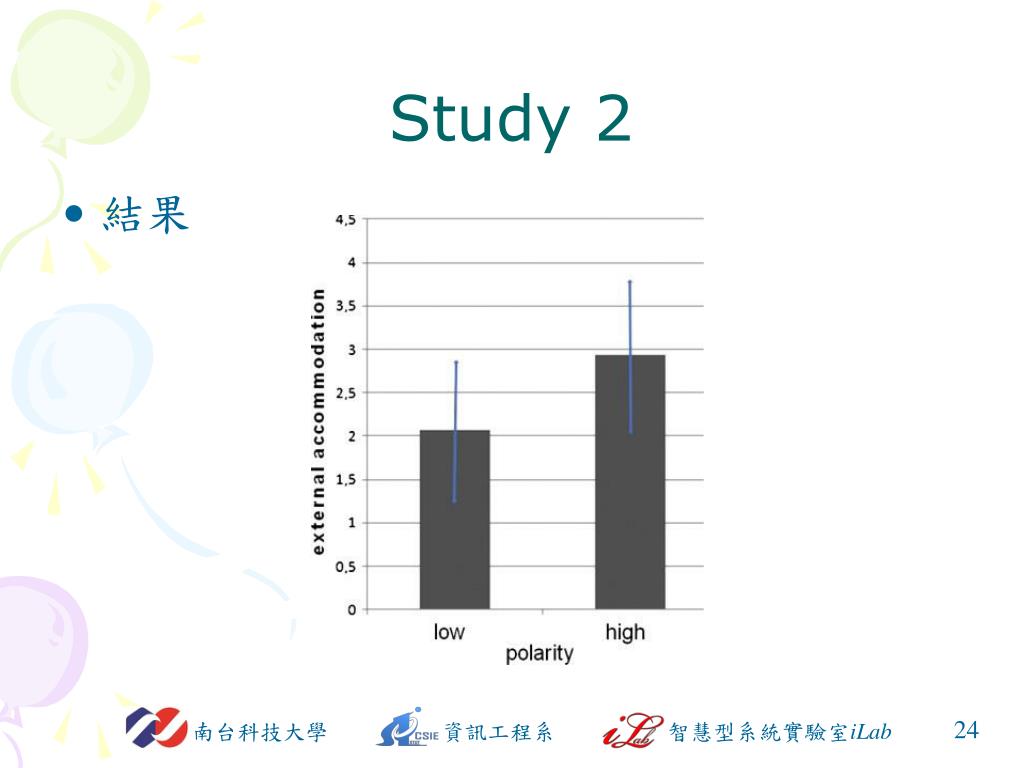 Study 2

結果

external accommodation

4,5
4
3,5
3
2,5
2
1,5
1
0,5
0

low
high
polarity

南台科技大學 CSIE 資訊工程系 iLab 智慧型系統實驗室iLab 24